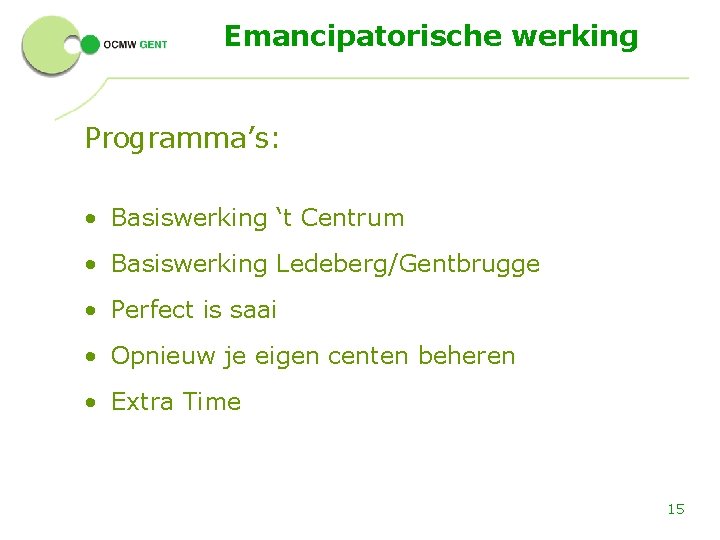 OCMW GENT

Emancipatorische werking

Programma’s:

• Basiswerking ‘t Centrum
• Basiswerking Ledeberg/Gentbrugge
• Perfect is saai
• Opnieuw je eigen centen beheren
• Extra Time

15